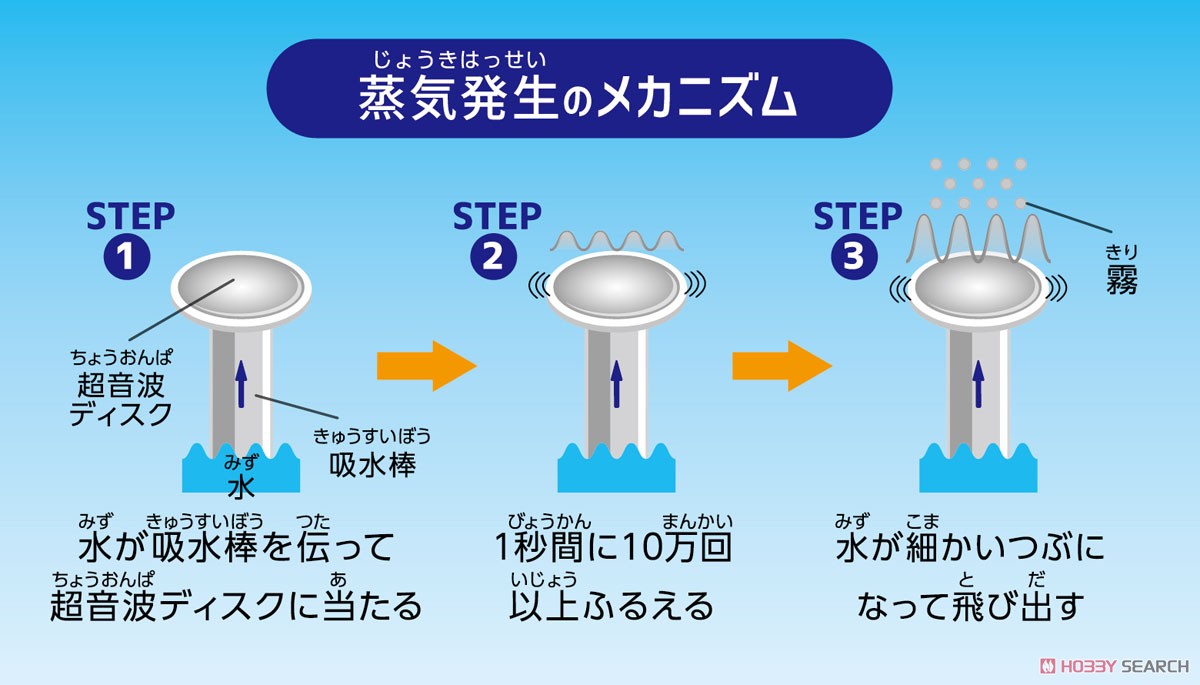 じょうきはっせい
蒸気発生のメカニズム

STEP 1

ちょうおんぱ
超音波ディスク

きゅうすいぼう
吸水棒

みず
水

みず きゅうすいぼう つた
水が吸水棒を伝って
ちょうおんぱ あ
超音波ディスクに当たる

STEP 2

びょうかん まんかい
1秒間に10万回
いじょう
以上ふるえる

STEP 3

きり
霧

みず こま
水が細かいつぶに
と だ
なって飛び出す

HOBBY SEARCH